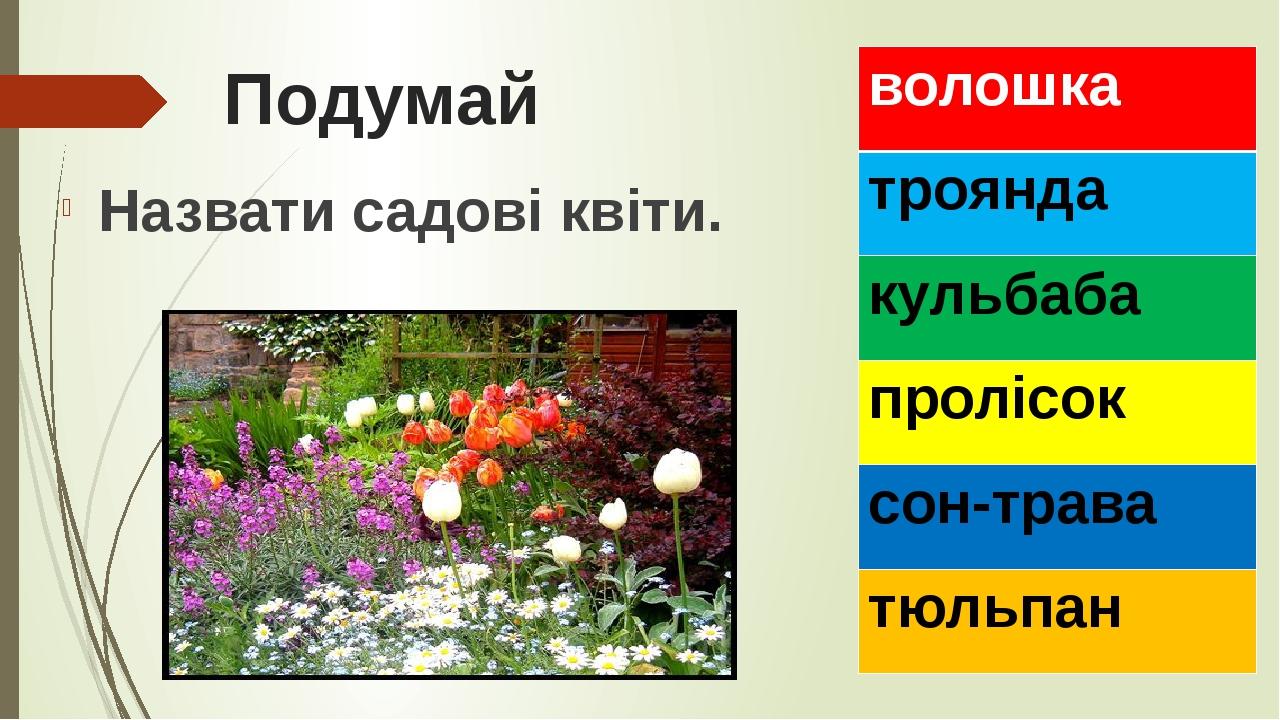 Подумай

Назвати садові квіти.

| волошка |
|---|
| троянда |
| кульбаба |
| пролісок |
| сон-трава |
| тюльпан |